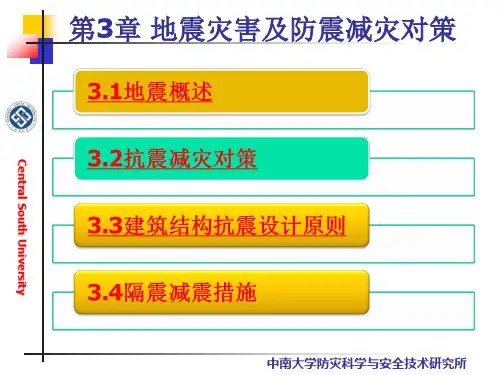 第3章 地震灾害及防震减灾对策

Central South University

3.1地震概述

3.2抗震减灾对策

3.3建筑结构抗震设计原则

3.4隔震减震措施

中南大学防灾科学与安全技术研究所